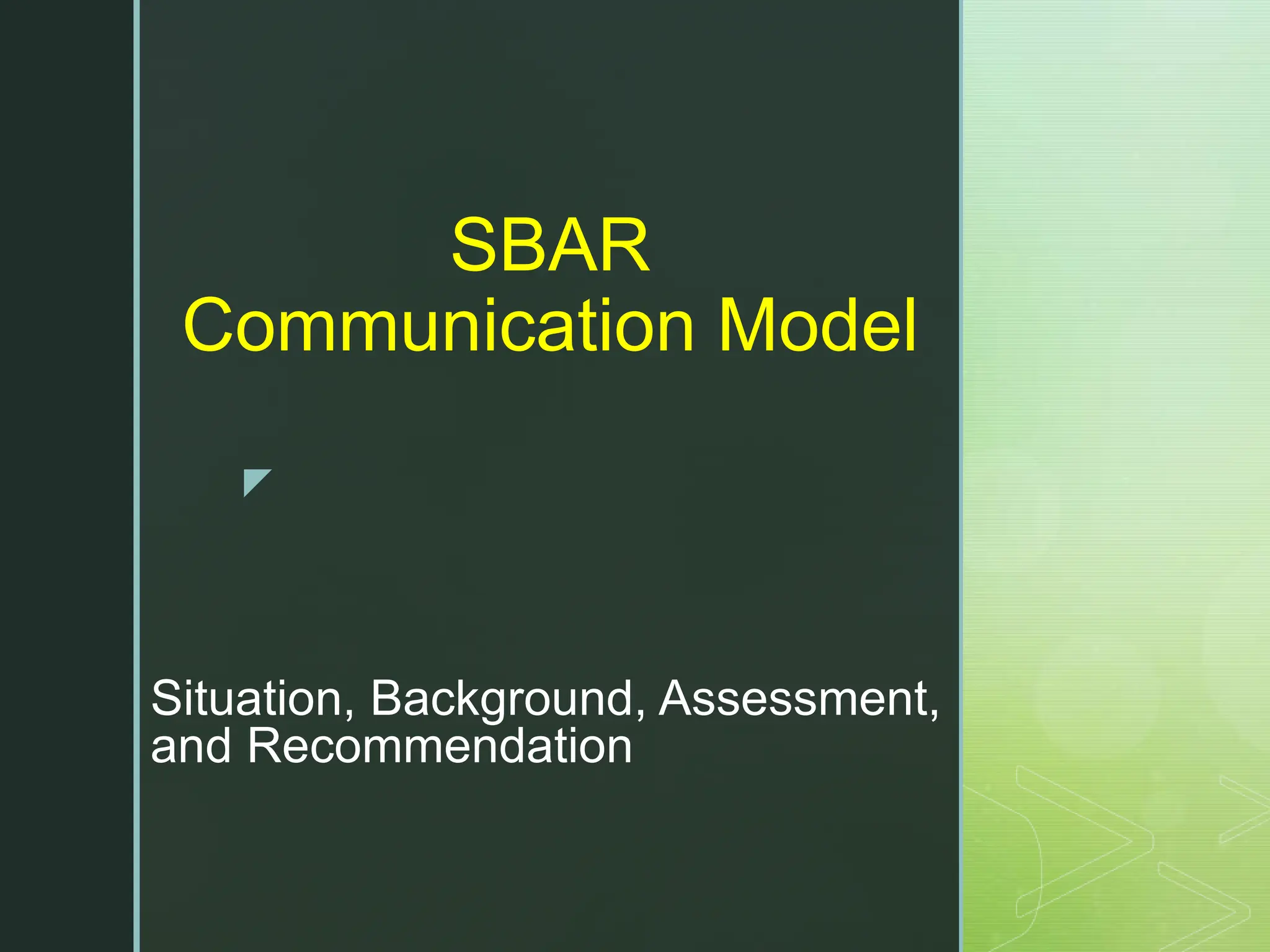 SBAR
Communication Model

Situation, Background, Assessment, and Recommendation